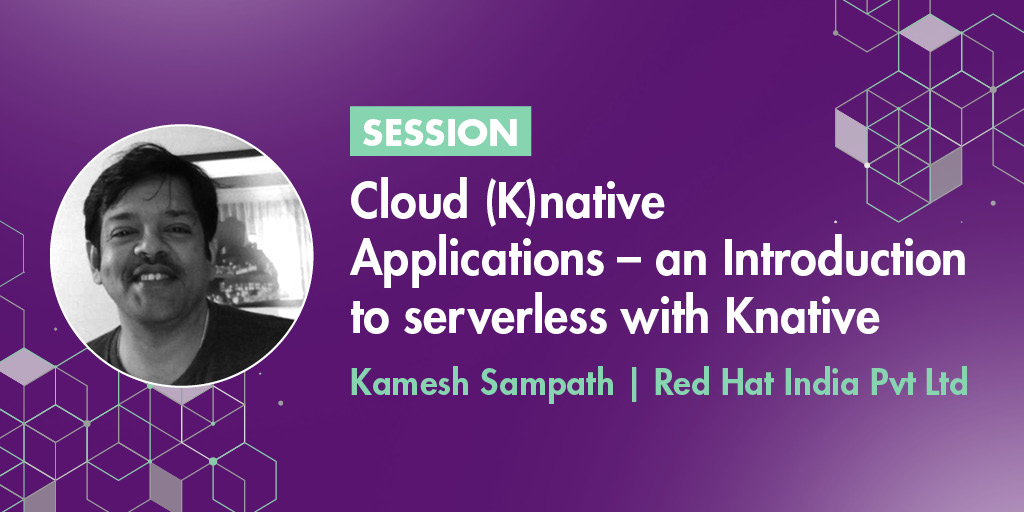 SESSION

Cloud (K)native Applications – an Introduction to serverless with Knative

Kamesh Sampath | Red Hat India Pvt Ltd